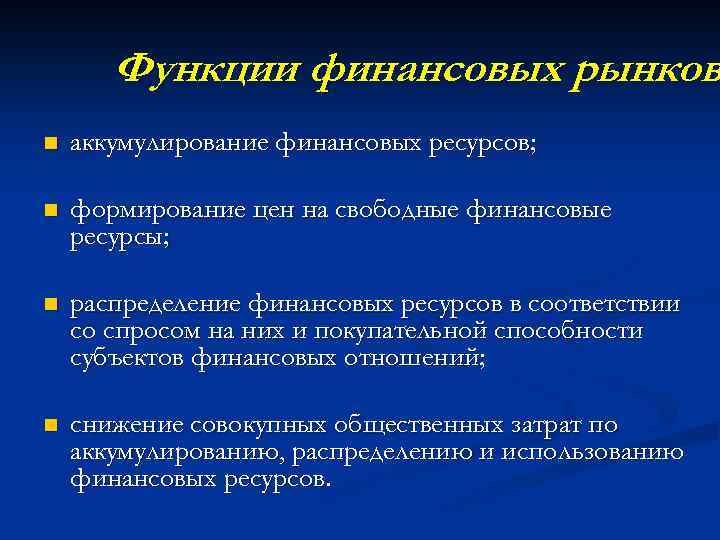 Функции финансовых рынков

- аккумулирование финансовых ресурсов;
- формирование цен на свободные финансовые ресурсы;
- распределение финансовых ресурсов в соответствии со спросом на них и покупательной способности субъектов финансовых отношений;
- снижение совокупных общественных затрат по аккумулированию, распределению и использованию финансовых ресурсов.